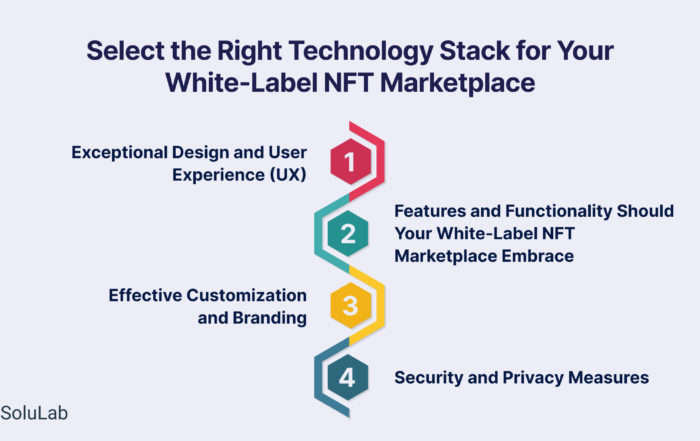 Select the Right Technology Stack for Your White-Label NFT Marketplace

1
Exceptional Design and User Experience (UX)

2
Features and Functionality Should Your White-Label NFT Marketplace Embrace

3
Effective Customization and Branding

4
Security and Privacy Measures

SoluLab